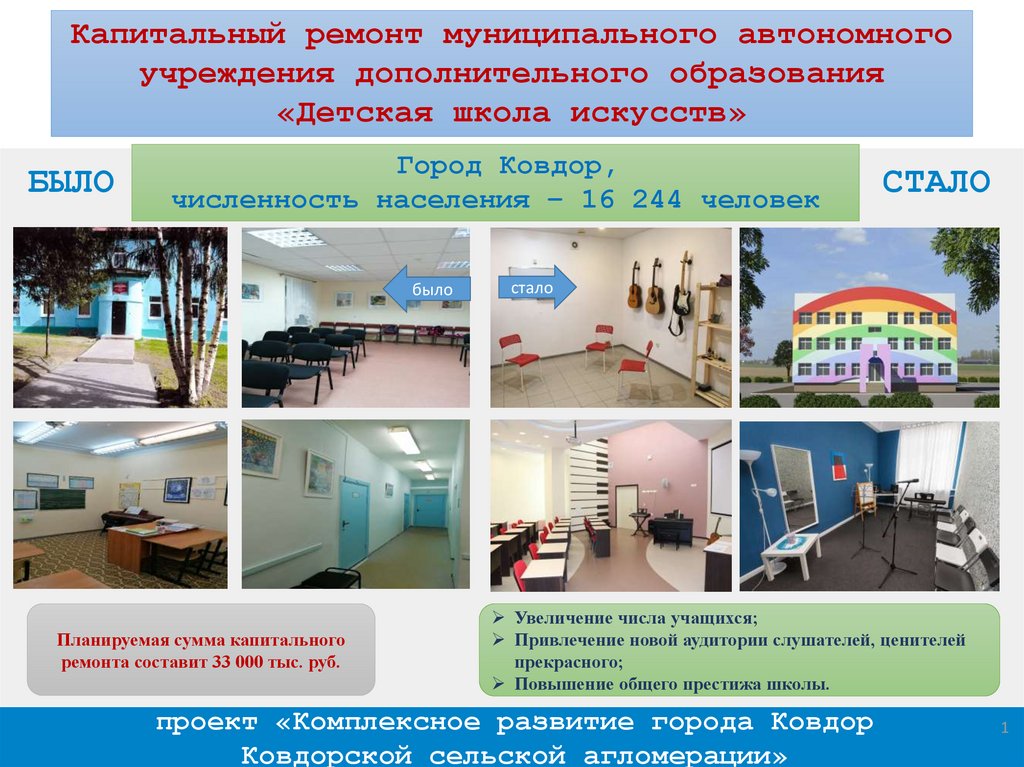 Капитальный ремонт муниципального автономного учреждения дополнительного образования «Детская школа искусств»

БЫЛО

Город Ковдор, численность населения – 16 244 человек

СТАЛО

было

стало

Планируемая сумма капитального ремонта составит 33 000 тыс. руб.

➢ Увеличение числа учащихся;
➢ Привлечение новой аудитории слушателей, ценителей прекрасного;
➢ Повышение общего престижа школы.

проект «Комплексное развитие города Ковдор Ковдорской сельской агломерации»

1